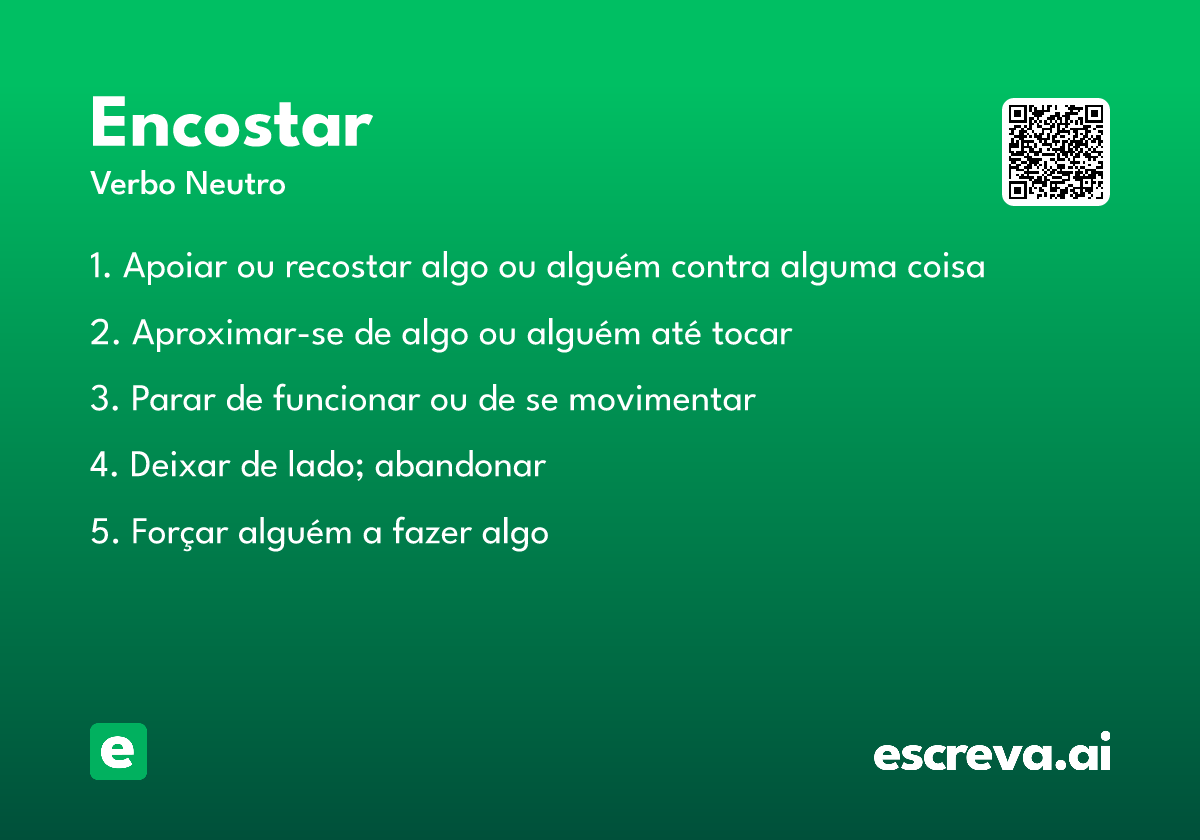 Encostar
Verbo Neutro

1. Apoiar ou recostar algo ou alguém contra alguma coisa

2. Aproximar-se de algo ou alguém até tocar

3. Parar de funcionar ou de se movimentar

4. Deixar de lado; abandonar

5. Forçar alguém a fazer algo

e

escreva.ai